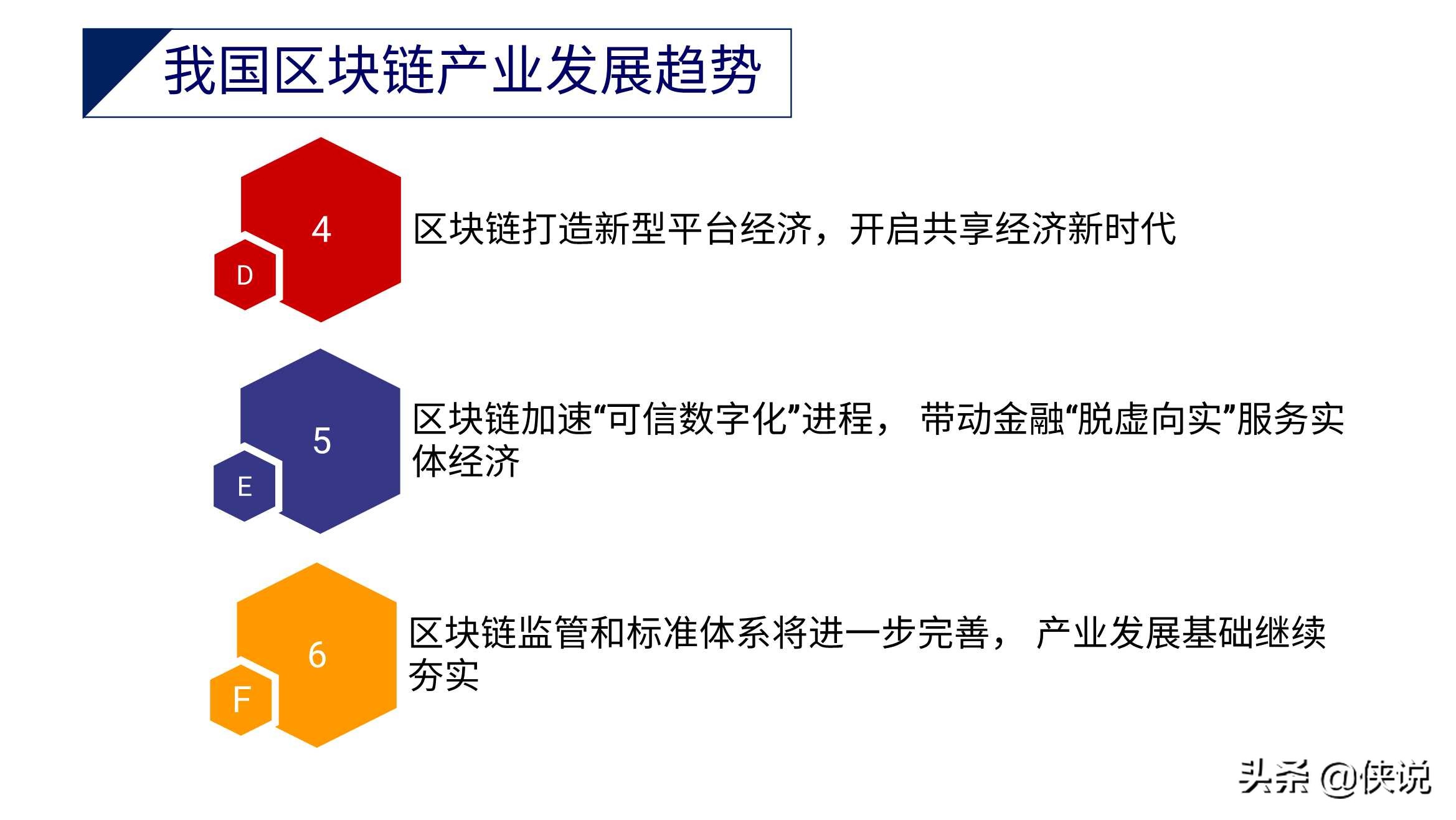 我国区块链产业发展趋势

4
D
区块链打造新型平台经济，开启共享经济新时代

5
E
区块链加速“可信数字化”进程， 带动金融“脱虚向实”服务实体经济

6
F
区块链监管和标准体系将进一步完善， 产业发展基础继续夯实

头条 @侠说